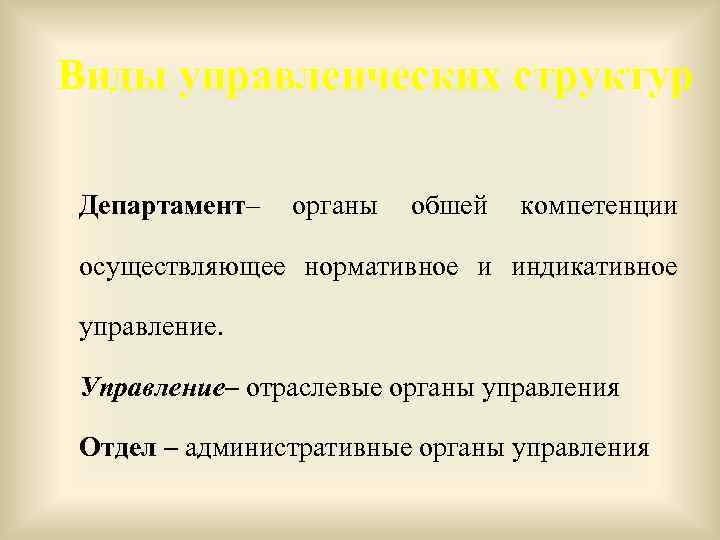 Виды управленческих структур

Департамент– органы обшей компетенции осуществляющее нормативное и индикативное управление.

Управление– отраслевые органы управления

Отдел – административные органы управления